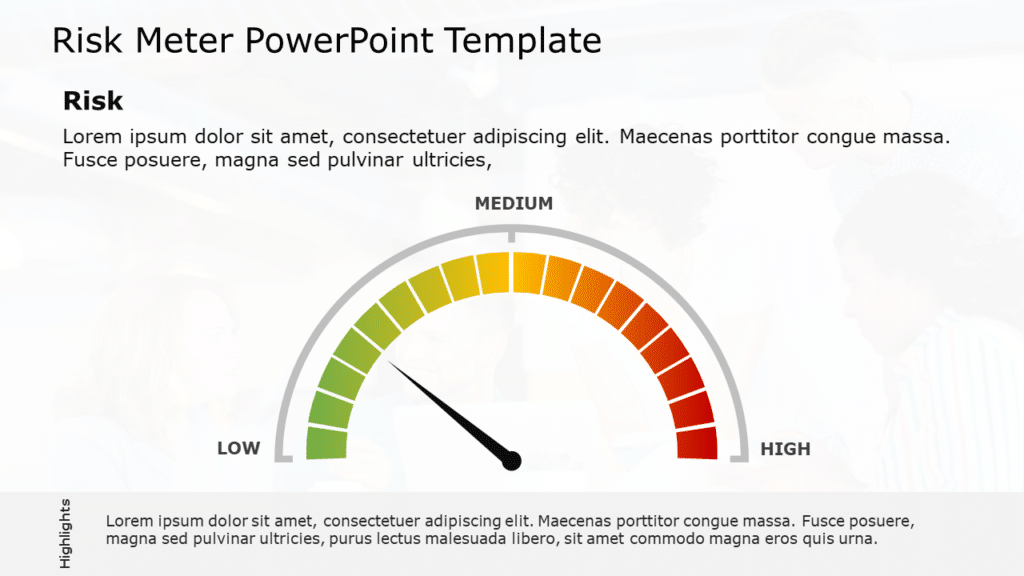 Risk Meter PowerPoint Template

Risk

Lorem ipsum dolor sit amet, consectetuer adipiscing elit. Maecenas porttitor congue massa. Fusce posuere, magna sed pulvinar ultricies,

MEDIUM

LOW

HIGH

Highlights

Lorem ipsum dolor sit amet, consectetuer adipiscing elit. Maecenas porttitor congue massa. Fusce posuere, magna sed pulvinar ultricies, purus lectus malesuada libero, sit amet commodo magna eros quis urna.